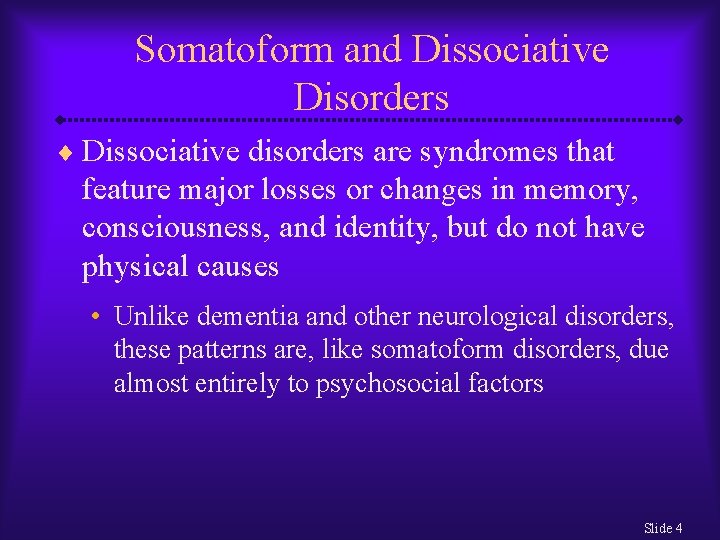 Somatoform and Dissociative Disorders

♦ Dissociative disorders are syndromes that feature major losses or changes in memory, consciousness, and identity, but do not have physical causes

• Unlike dementia and other neurological disorders, these patterns are, like somatoform disorders, due almost entirely to psychosocial factors

Slide 4